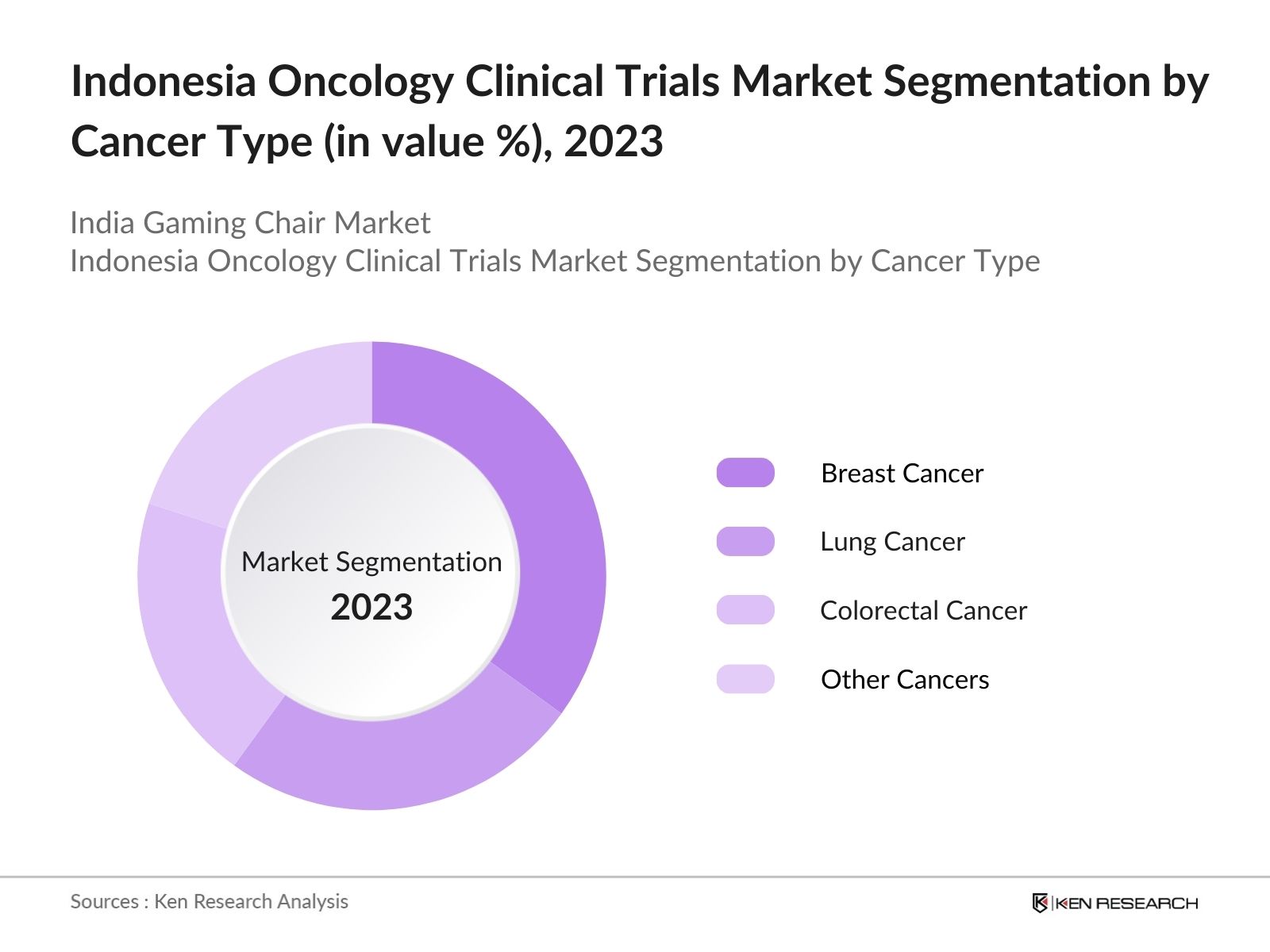 Indonesia Oncology Clinical Trials Market Segmentation by Cancer Type (in value %), 2023

India Gaming Chair Market
Indonesia Oncology Clinical Trials Market Segmentation by Cancer Type

Market Segmentation
2023

Breast Cancer

Lung Cancer

Colorectal Cancer

Other Cancers

Sources : Ken Research Analysis

KEN RESEARCH